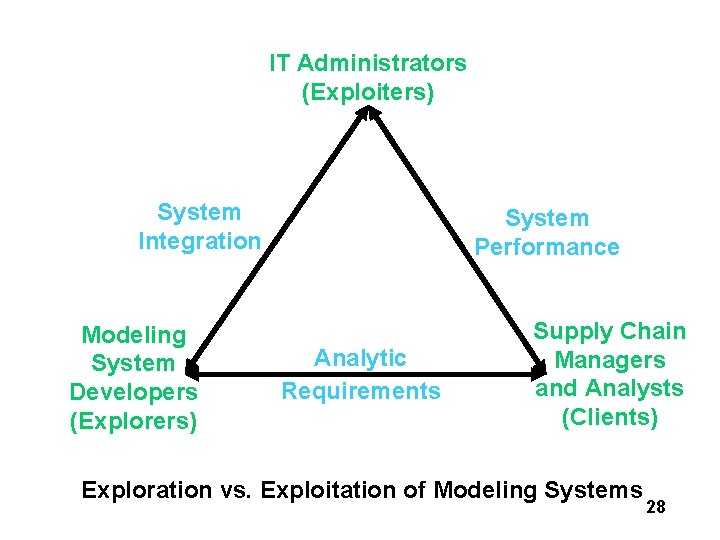 IT Administrators
(Exploiters)

System
Integration

System
Performance

Modeling
System
Developers
(Explorers)

Analytic
Requirements

Supply Chain
Managers
and Analysts
(Clients)

Exploration vs. Exploitation of Modeling Systems

28